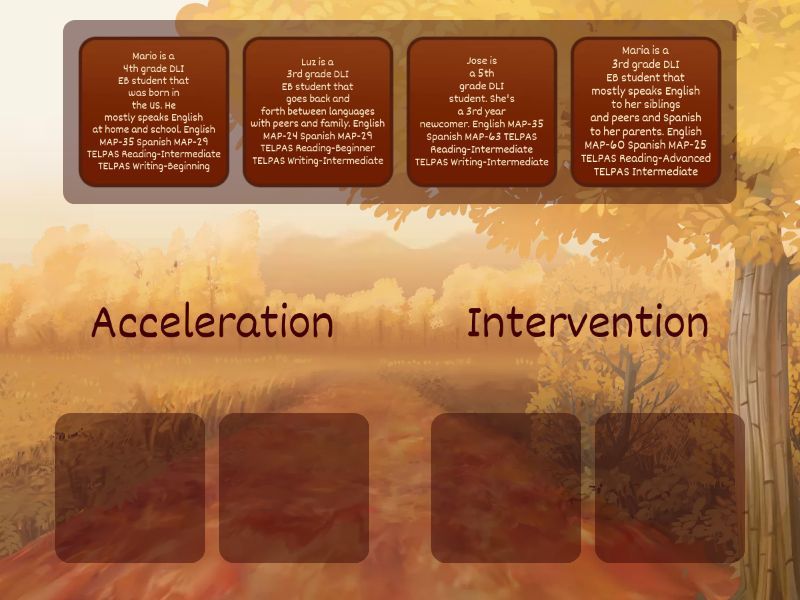 Mario is a 4th grade DLI EB student that was born in the US. He mostly speaks English at home and school. English MAP-35 Spanish MAP-29 TELPAS Reading-Intermediate TELPAS Writing-Beginning

Luz is a 3rd grade DLI EB student that goes back and forth between languages with peers and family. English MAP-24 Spanish MAP-29 TELPAS Reading-Beginner TELPAS Writing-Intermediate

Jose is a 5th grade DLI student. She's a 3rd year newcomer. English MAP-35 Spanish MAP-63 TELPAS Reading-Intermediate TELPAS Writing-Intermediate

Maria is a 3rd grade DLI EB student that mostly speaks English to her siblings and peers and Spanish to her parents. English MAP-60 Spanish MAP-25 TELPAS Reading-Advanced TELPAS Intermediate

Acceleration

Intervention